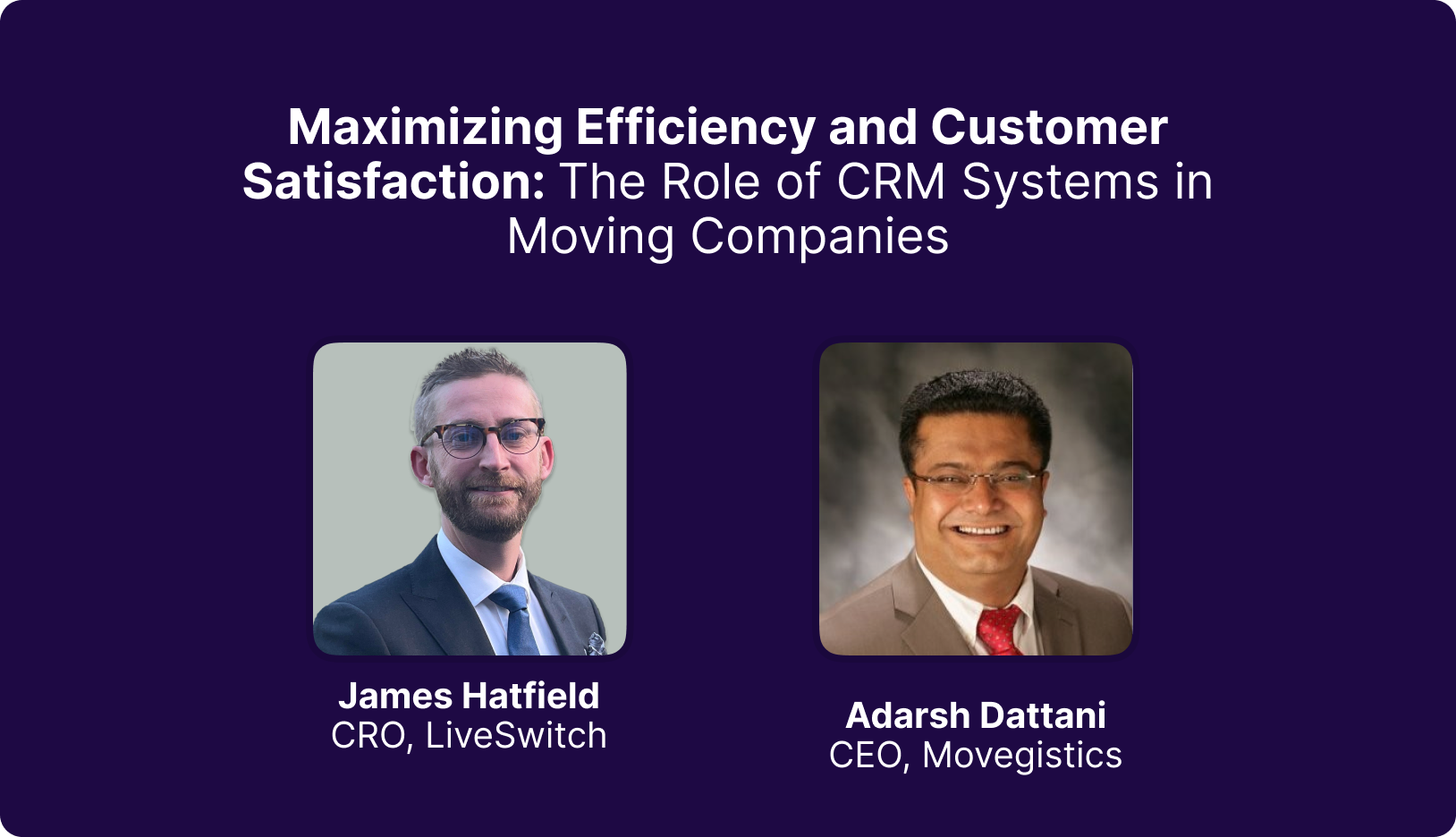 Maximizing Efficiency and Customer Satisfaction: The Role of CRM Systems in Moving Companies

James Hatfield
CRO, LiveSwitch

Adarsh Dattani
CEO, Movegistics